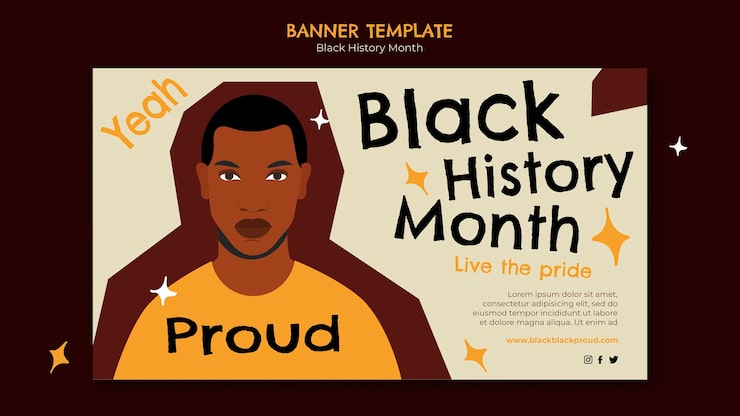 BANNER TEMPLATE
Black History Month

Yeah

Black History Month

Live the pride

Lorem ipsum dolor sit amet, consectetur adipisicing elit, sed do eiusmod tempor incididunt ut labore et dolore magna aliqua. Ut enim ad

www.blackblackproud.com

Proud